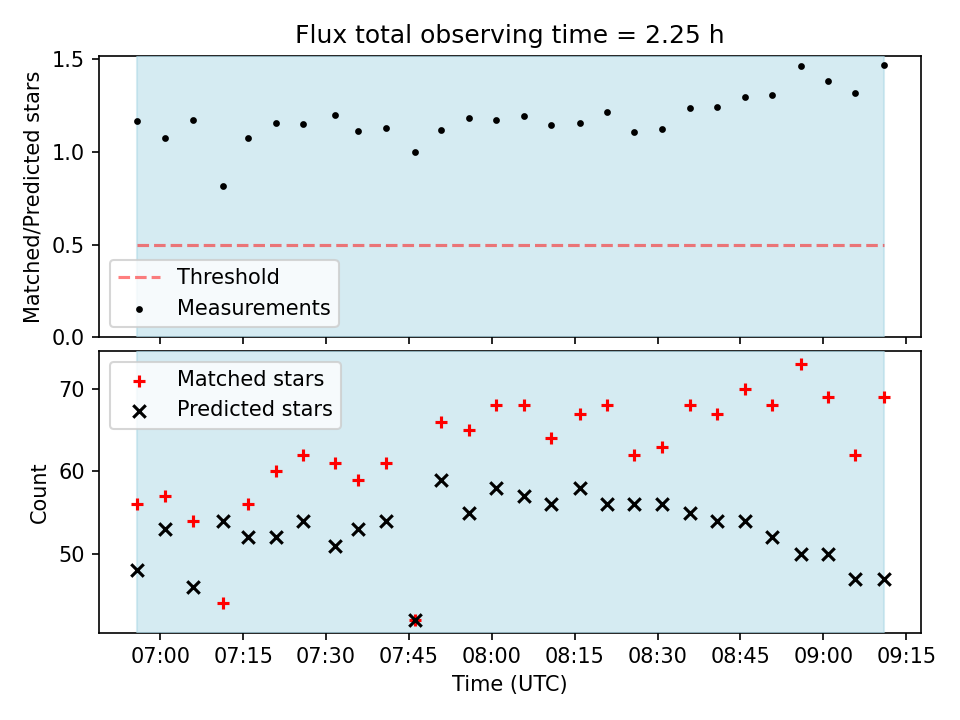 Flux total observing time = 2.25 h

Matched/Predicted stars

1.5
1.0
0.5
0.0

Threshold
Measurements

Matched stars
Predicted stars

Count

70
60
50

07:00 07:15 07:30 07:45 08:00 08:15 08:30 08:45 09:00 09:15

Time (UTC)